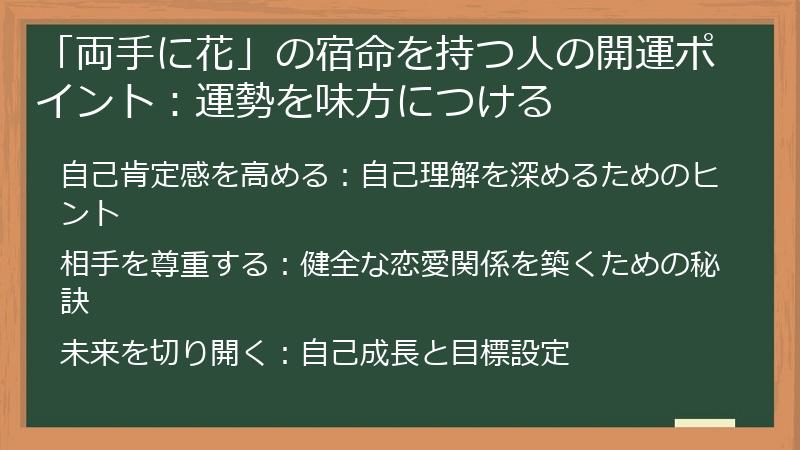 「両手に花」の宿命を持つ人の開運ポイント：運勢を味方につける

自己肯定感を高める：自己理解を深めるためのヒント

相手を尊重する：健全な恋愛関係を築くための秘訣

未来を切り開く：自己成長と目標設定